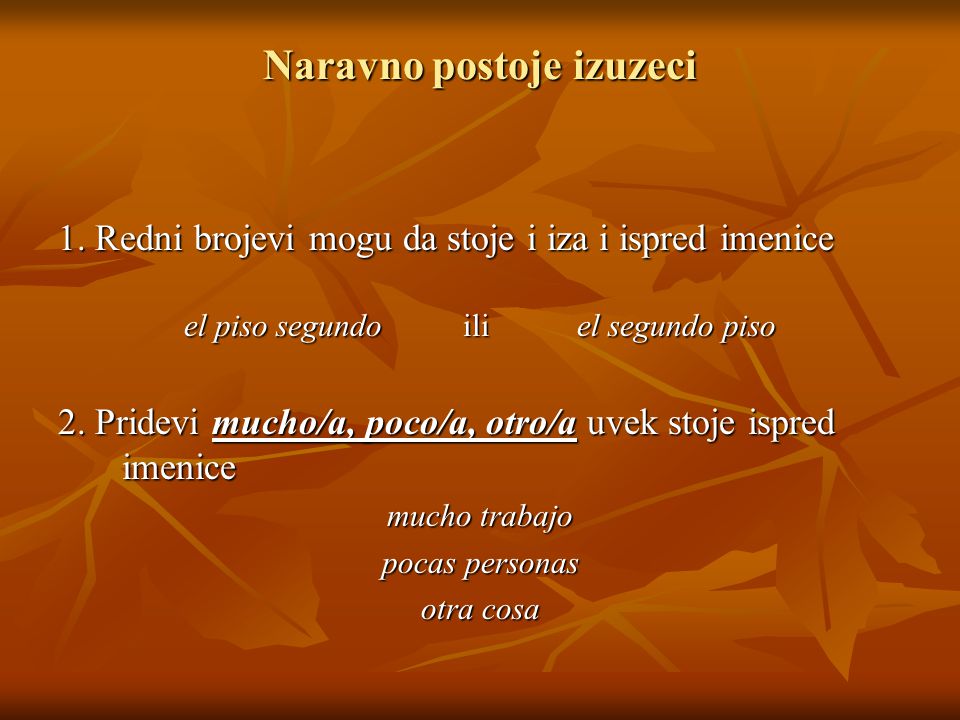 Naravno postoje izuzeci

1. Redni brojevi mogu da stoje i iza i ispred imenice

el piso segundo ili el segundo piso

2. Pridevi mucho/a, poco/a, otro/a uvek stoje ispred imenice

mucho trabajo

pocas personas

otra cosa